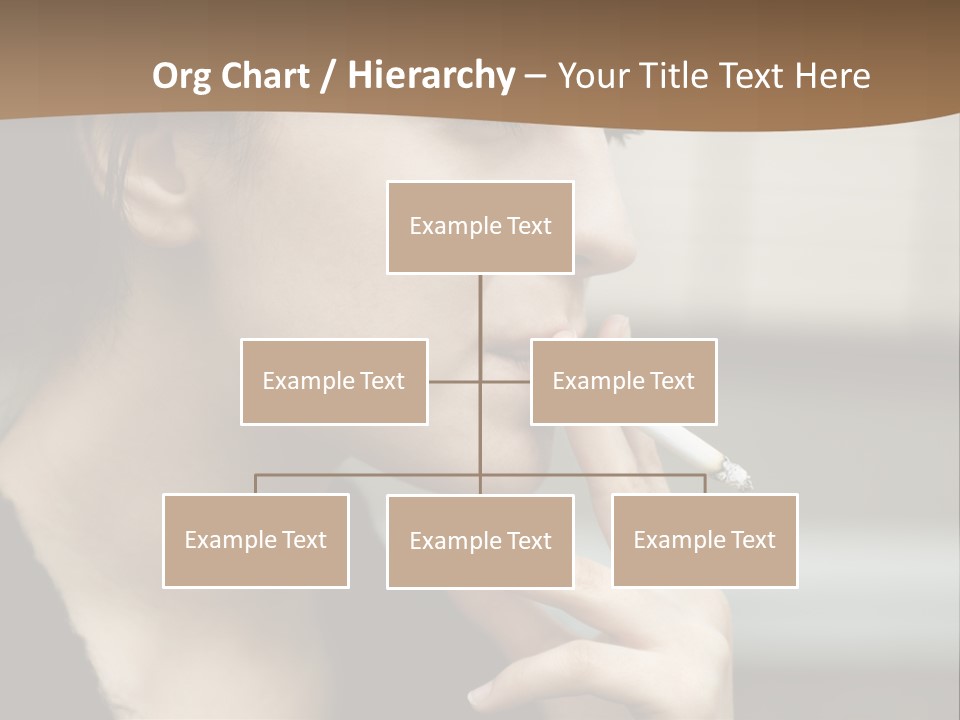 Org Chart / Hierarchy – Your Title Text Here

Example Text

Example Text

Example Text

Example Text

Example Text

Example Text